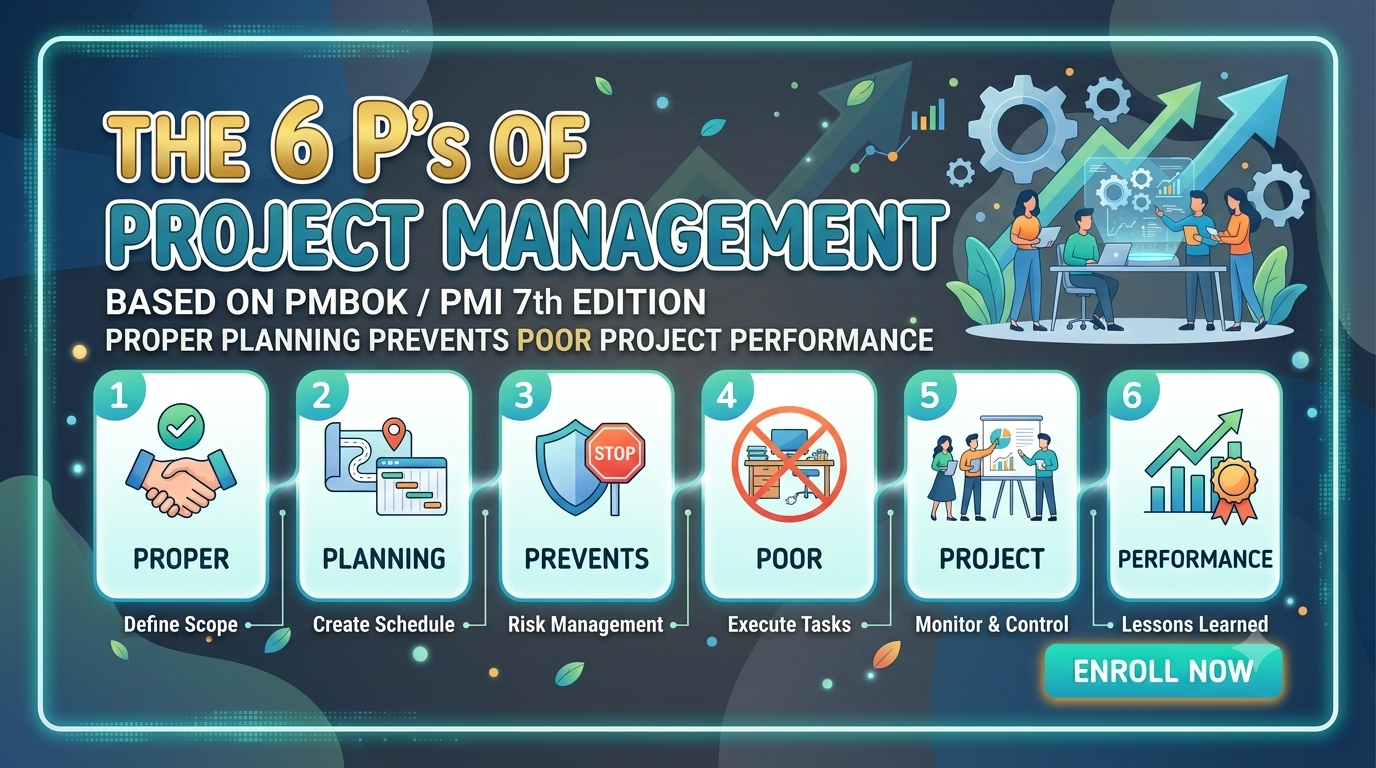 THE 6 P's OF PROJECT MANAGEMENT

BASED ON PMBOK / PMI 7th EDITION

PROPER PLANNING PREVENTS POOR PROJECT PERFORMANCE

1 PROPER
Define Scope

2 PLANNING
Create Schedule

3 STOP PREVENTS
Risk Management

4 POOR
Execute Tasks

5 PROJECT
Monitor & Control

6 PERFORMANCE
Lessons Learned

ENROLL NOW